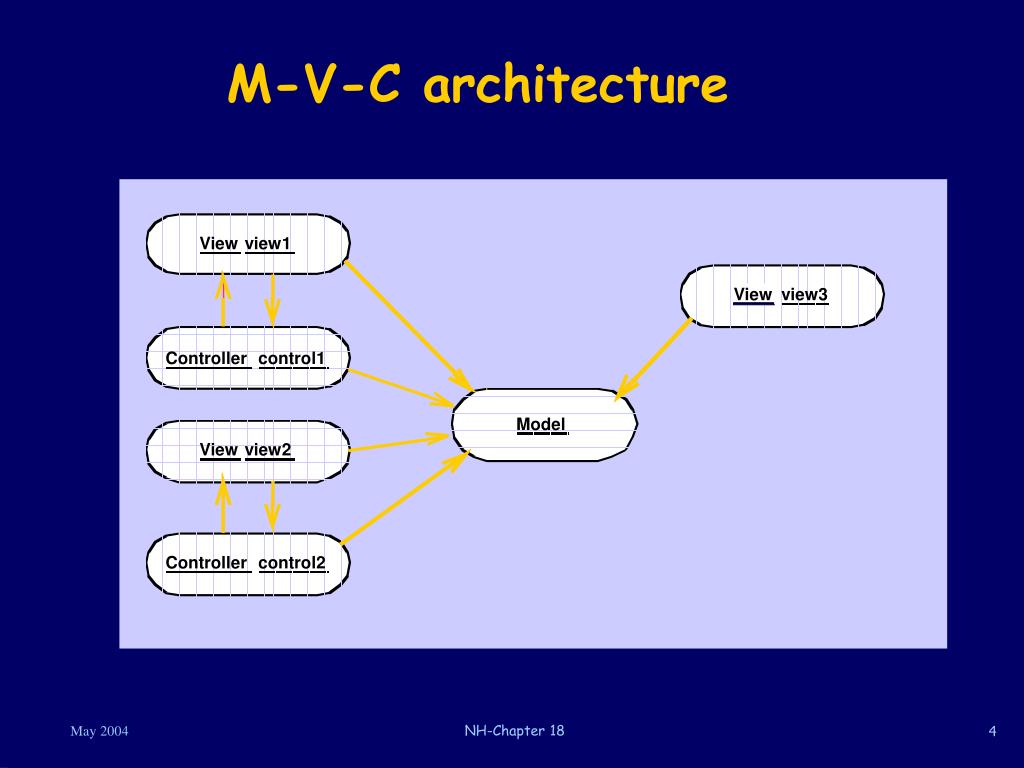 M-V-C architecture

View view1

View view3

Controller control1

Model

View view2

Controller control2

May 2004

NH-Chapter 18

4